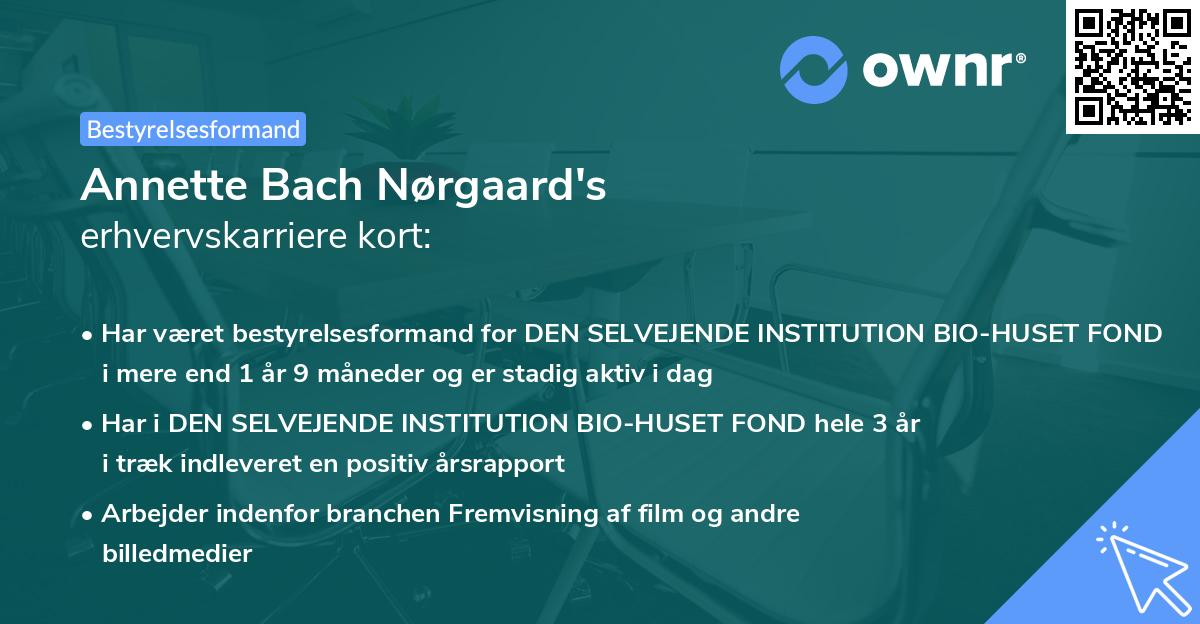 ownr®

Bestyrelsesformand

Annette Bach Nørgaard's
erhvervskarriere kort:

• Har været bestyrelsesformand for DEN SELVEJENDE INSTITUTION BIO-HUSET FOND i mere end 1 år 9 måneder og er stadig aktiv i dag

• Har i DEN SELVEJENDE INSTITUTION BIO-HUSET FOND hele 3 år i træk indleveret en positiv årsrapport

• Arbejder indenfor branchen Fremvisning af film og andre billedmedier